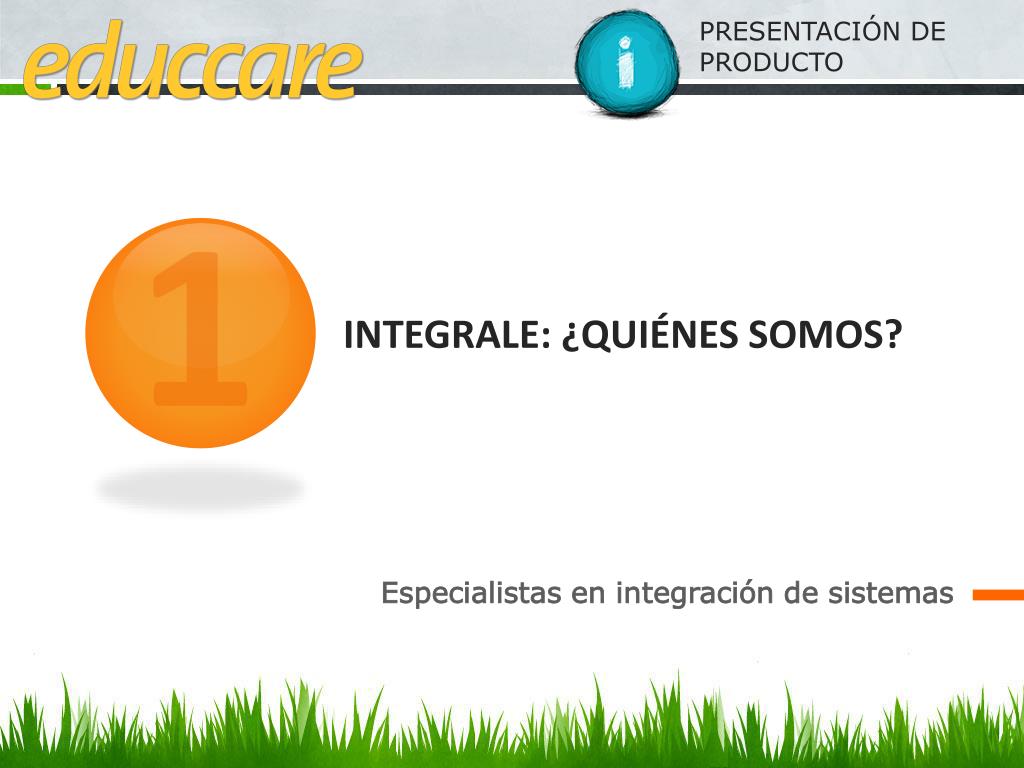 educcare

i

PRESENTACIÓN DE PRODUCTO

1

INTEGRALE: ¿QUIÉNES SOMOS?

Especialistas en integración de sistemas